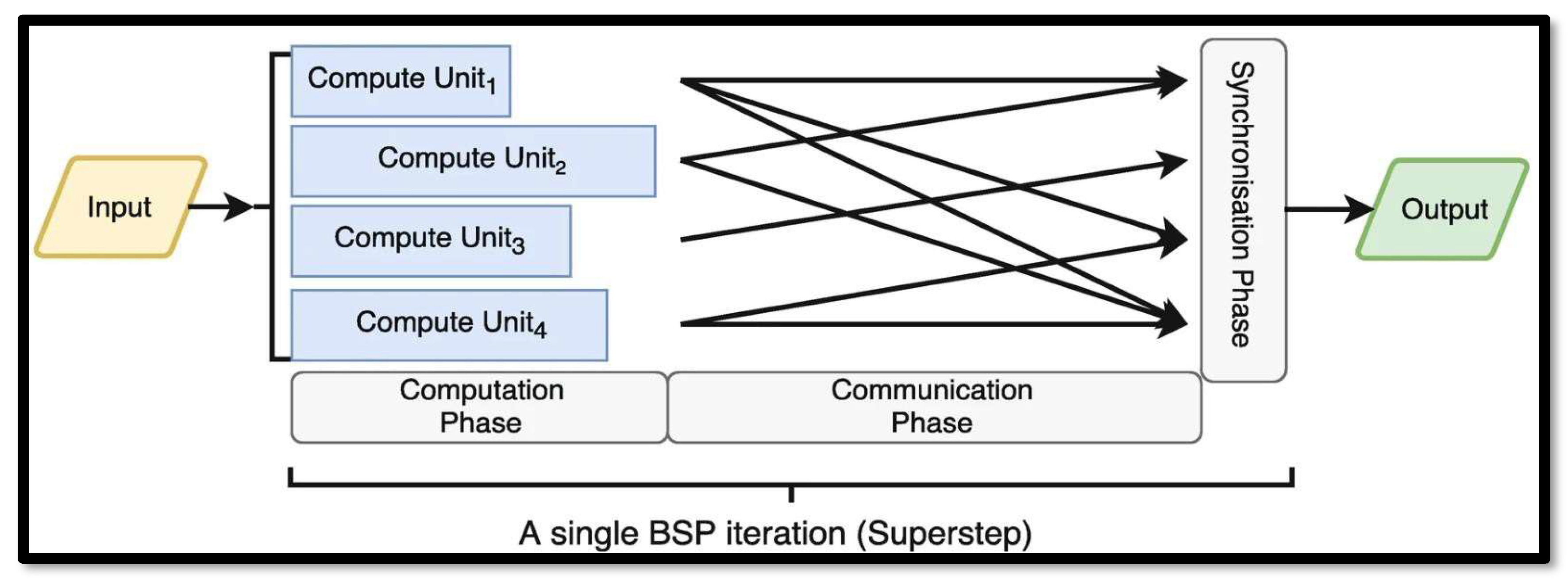 Input

Compute Unit$_1$

Compute Unit$_2$

Compute Unit$_3$

Compute Unit$_4$

Synchronisation Phase

Output

Computation Phase

Communication Phase

A single BSP iteration (Superstep)